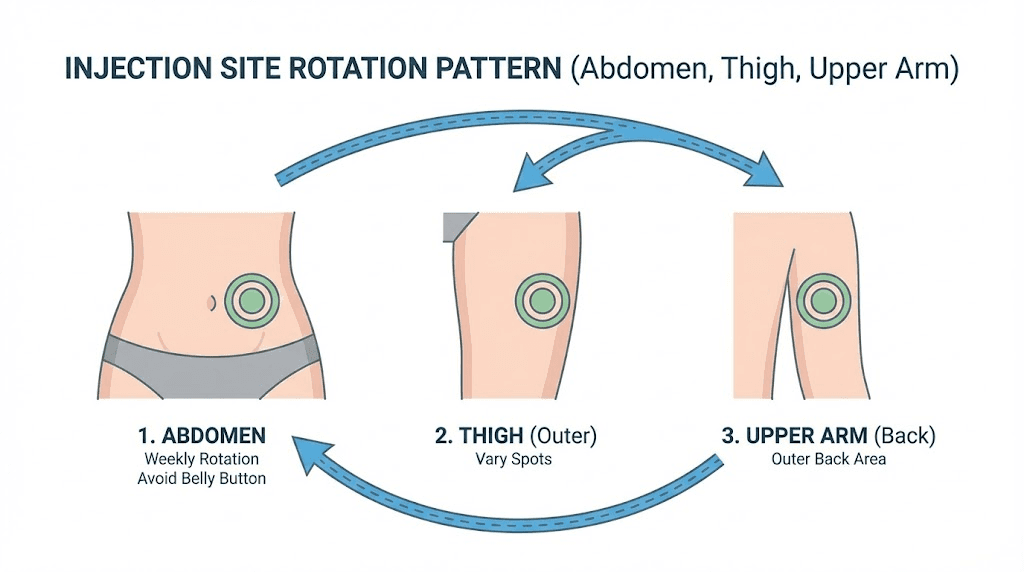 INJECTION SITE ROTATION PATTERN (Abdomen, Thigh, Upper Arm)

1. ABDOMEN
Weekly Rotation
Avoid Belly Button

2. THIGH (Outer)
Vary Spots

3. UPPER ARM (Back)
Outer Back Area